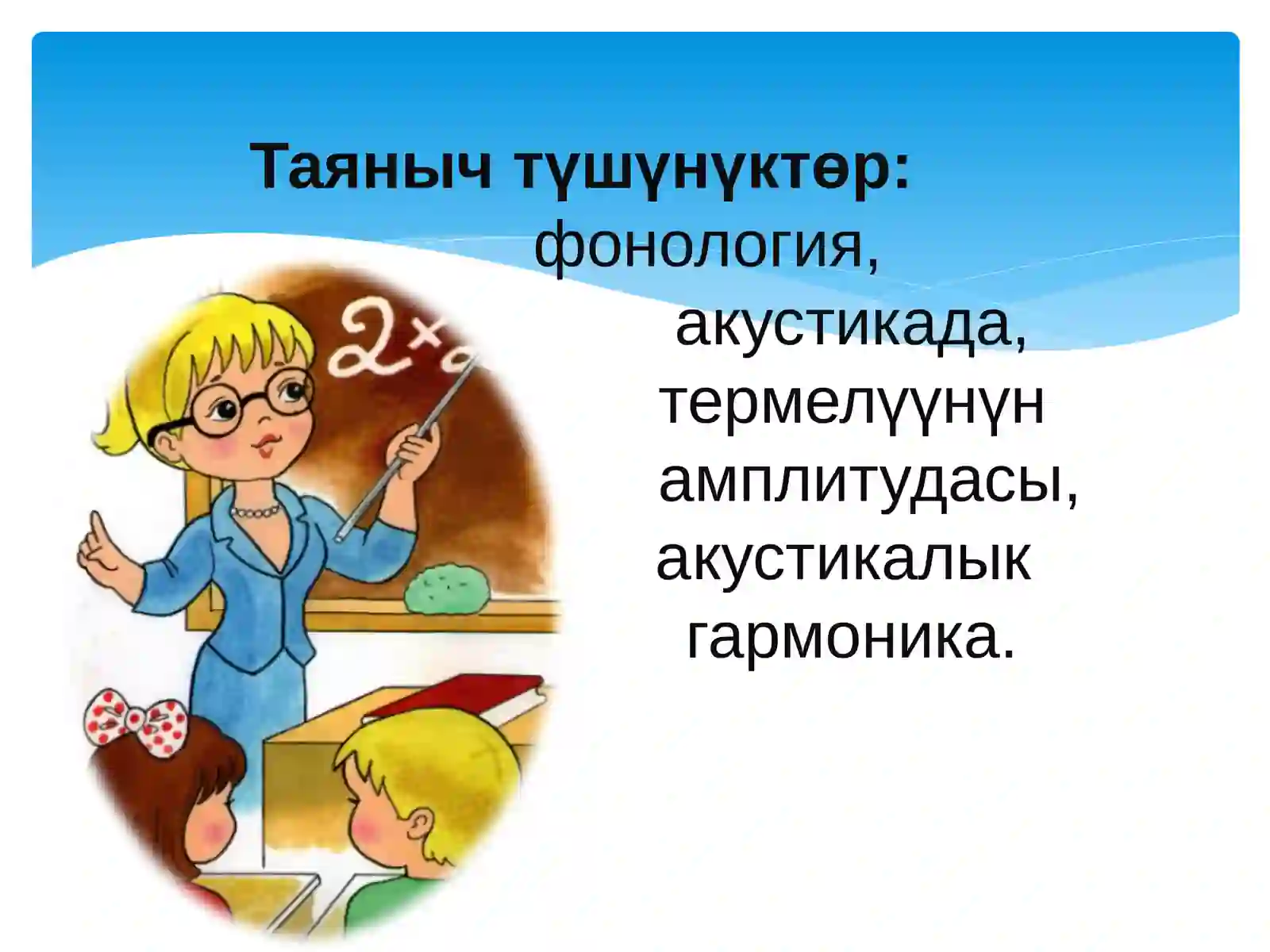 Таяныч түшүнүктөр:
фонология,
акустикада,
термелүүнүн
амплитудасы,
акустикалык
гармоника.

2+